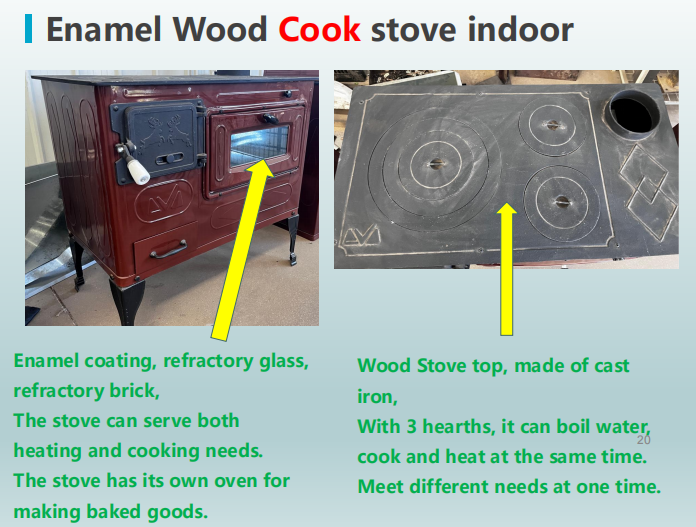 Enamel Wood Cook stove indoor

Enamel coating, refractory glass, refractory brick,
The stove can serve both heating and cooking needs.
The stove has its own oven for making baked goods.

Wood Stove top, made of cast iron,
With 3 hearths, it can boil water, cook and heat at the same time.
Meet different needs at one time.

20